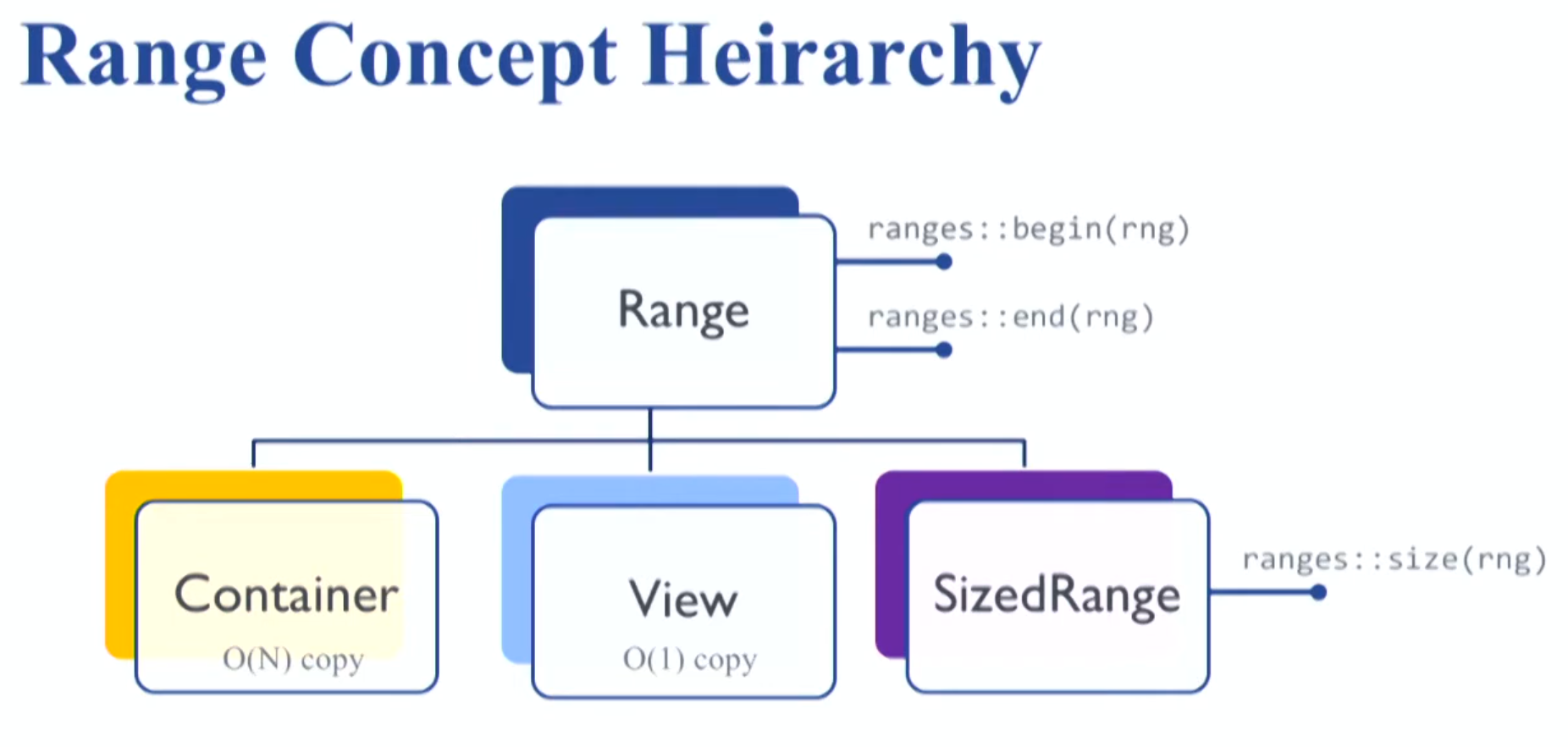 Range Concept Heirarchy

Range

ranges::begin(rng)

ranges::end(rng)

Container
O(N) copy

View
O(1) copy

SizedRange

ranges::size(rng)